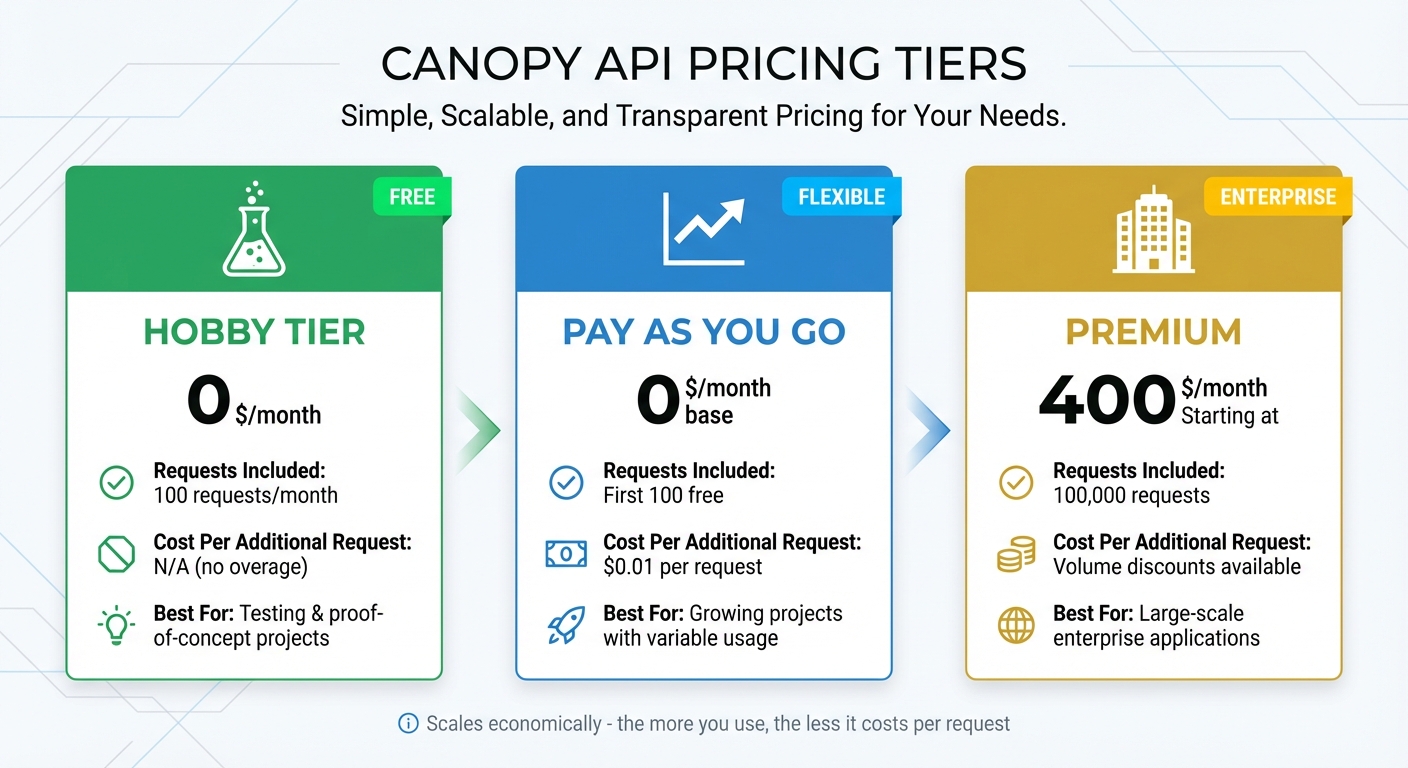 CANOPY API PRICING TIERS

Simple, Scalable, and Transparent Pricing for Your Needs.

FREE

HOBBY TIER

0 $/month

Requests Included: 100 requests/month

Cost Per Additional Request: N/A (no overage)

Best For: Testing & proof-of-concept projects

FLEXIBLE

PAY AS YOU GO

0 $/month base

Requests Included: First 100 free

Cost Per Additional Request: $0.01 per request

Best For: Growing projects with variable usage

ENTERPRISE

PREMIUM

400 $/month Starting at

Requests Included: 100,000 requests

Cost Per Additional Request: Volume discounts available

Best For: Large-scale enterprise applications

Scales economically - the more you use, the less it costs per request